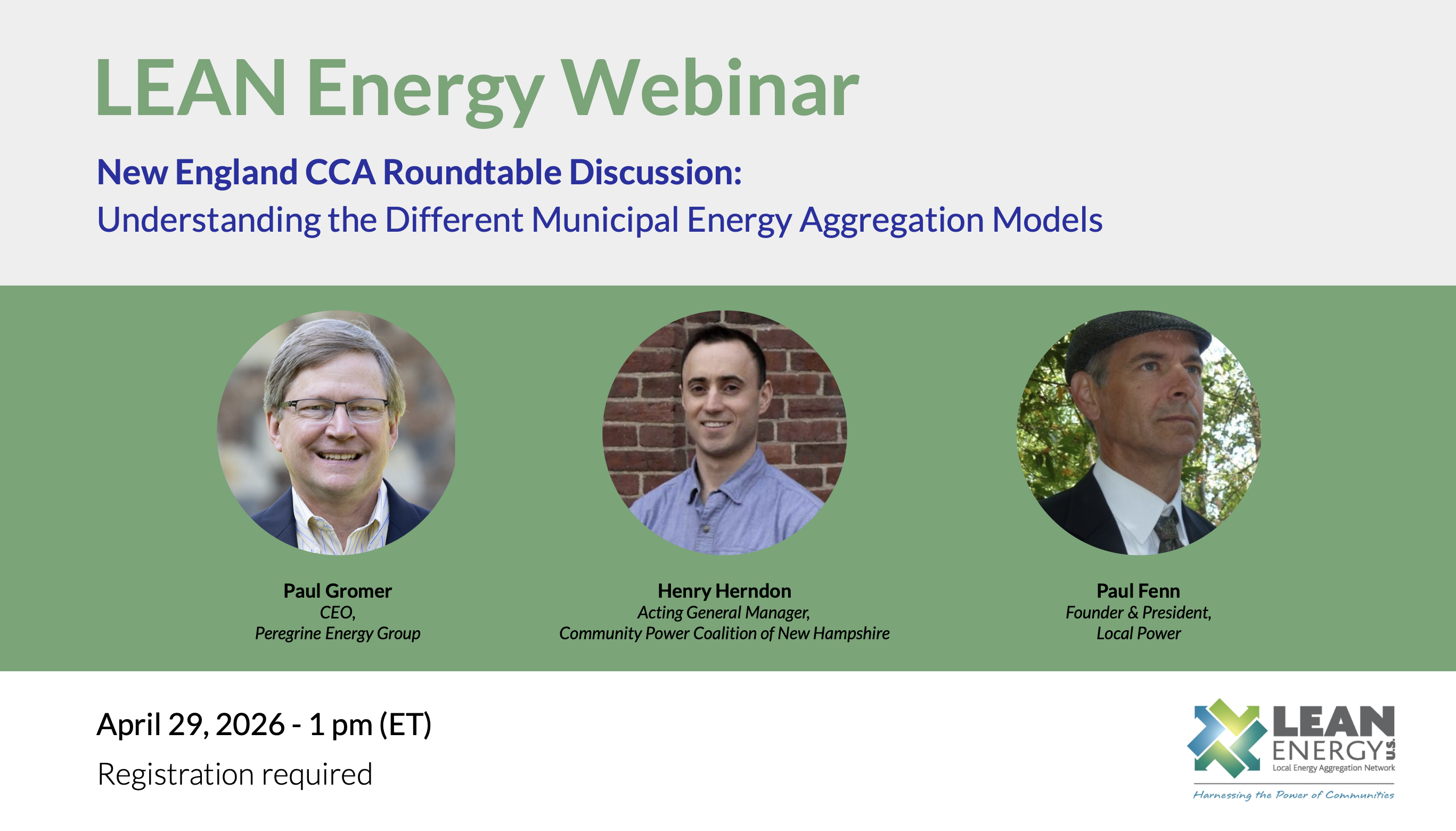 LEAN Energy Webinar

New England CCA Roundtable Discussion:
Understanding the Different Municipal Energy Aggregation Models

Paul Gromer
CEO,
Peregrine Energy Group

Henry Herndon
Acting General Manager,
Community Power Coalition of New Hampshire

Paul Fenn
Founder & President,
Local Power

April 29, 2026 - 1 pm (ET)

Registration required

LEAN ENERGY U.S.
Local Energy Aggregation Network
Harnessing the Power of Communities